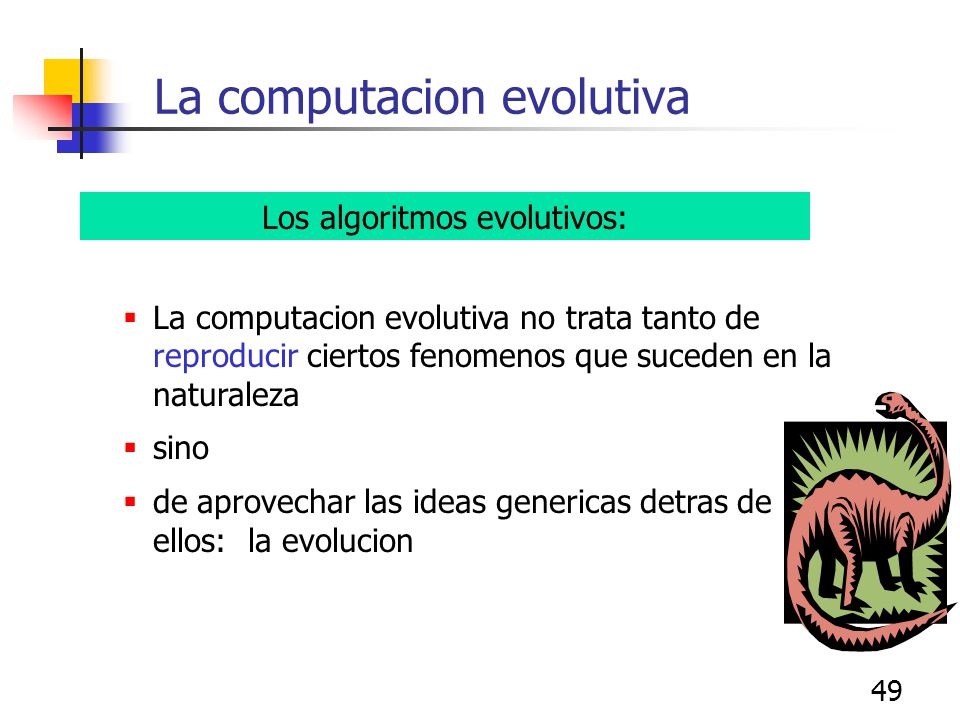 La computacion evolutiva

Los algoritmos evolutivos:

▪ La computacion evolutiva no trata tanto de reproducir ciertos fenomenos que suceden en la naturaleza

▪ sino

▪ de aprovechar las ideas genericas detras de ellos: la evolucion

49